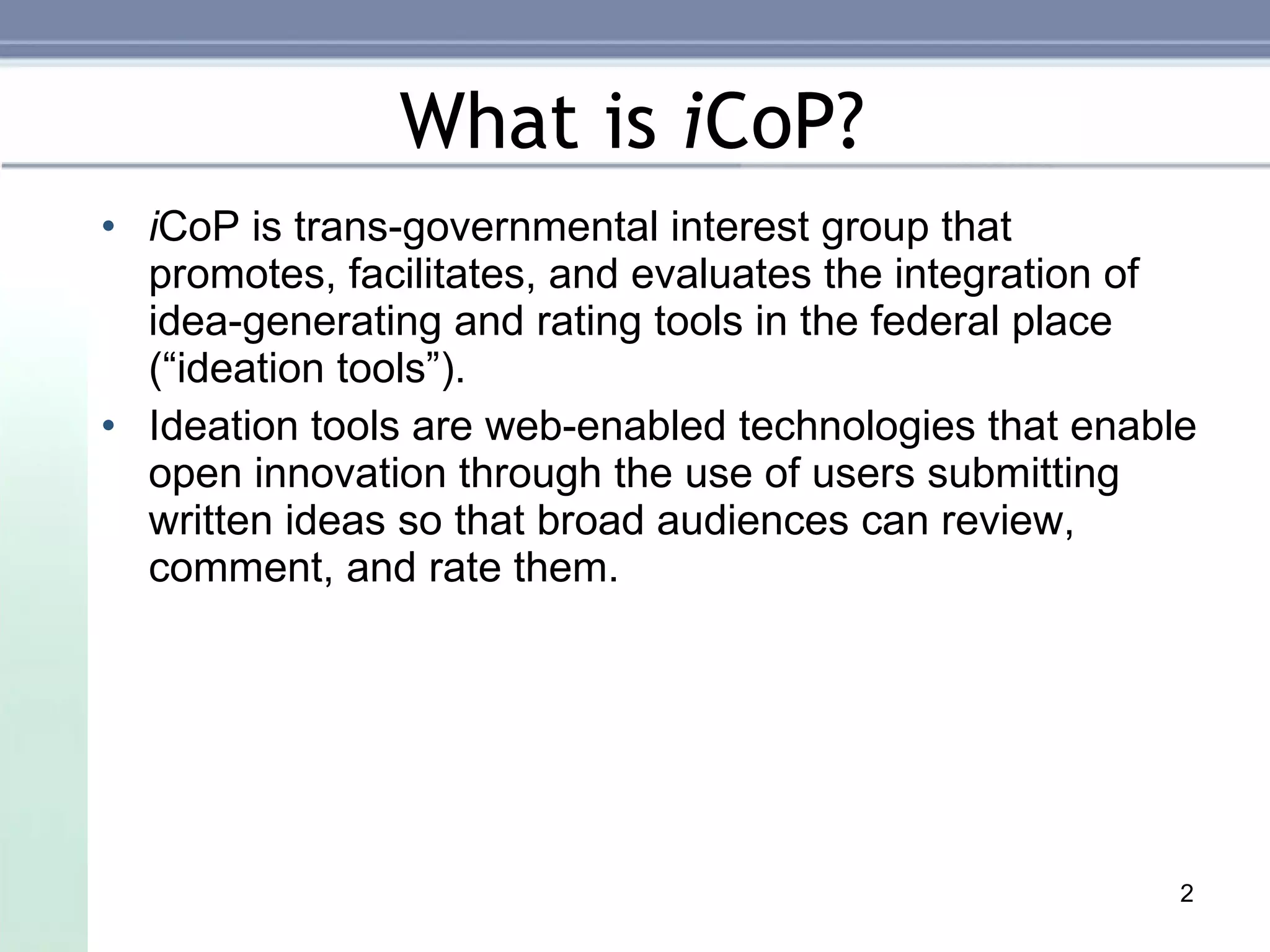 What is iCoP?

• iCoP is trans-governmental interest group that promotes, facilitates, and evaluates the integration of idea-generating and rating tools in the federal place (“ideation tools”).

• Ideation tools are web-enabled technologies that enable open innovation through the use of users submitting written ideas so that broad audiences can review, comment, and rate them.

2